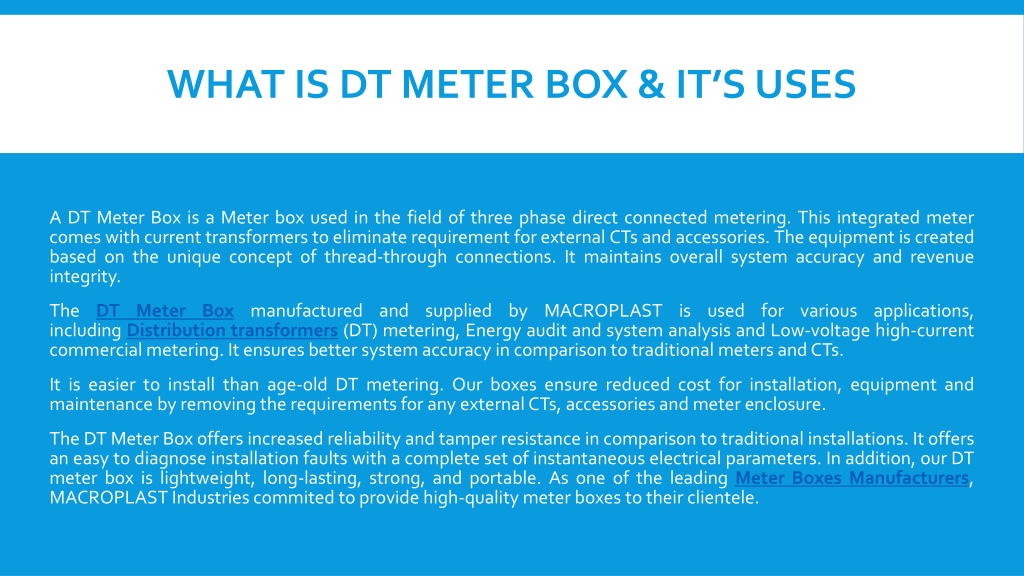 WHAT IS DT METER BOX & IT'S USES

A DT Meter Box is a Meter box used in the field of three phase direct connected metering. This integrated meter comes with current transformers to eliminate requirement for external CTs and accessories. The equipment is created based on the unique concept of thread-through connections. It maintains overall system accuracy and revenue integrity.

The DT Meter Box manufactured and supplied by MACROPLAST is used for various applications, including Distribution transformers (DT) metering, Energy audit and system analysis and Low-voltage high-current commercial metering. It ensures better system accuracy in comparison to traditional meters and CTs.

It is easier to install than age-old DT metering. Our boxes ensure reduced cost for installation, equipment and maintenance by removing the requirements for any external CTs, accessories and meter enclosure.

The DT Meter Box offers increased reliability and tamper resistance in comparison to traditional installations. It offers an easy to diagnose installation faults with a complete set of instantaneous electrical parameters. In addition, our DT meter box is lightweight, long-lasting, strong, and portable. As one of the leading Meter Boxes Manufacturers, MACROPLAST Industries commited to provide high-quality meter boxes to their clientele.